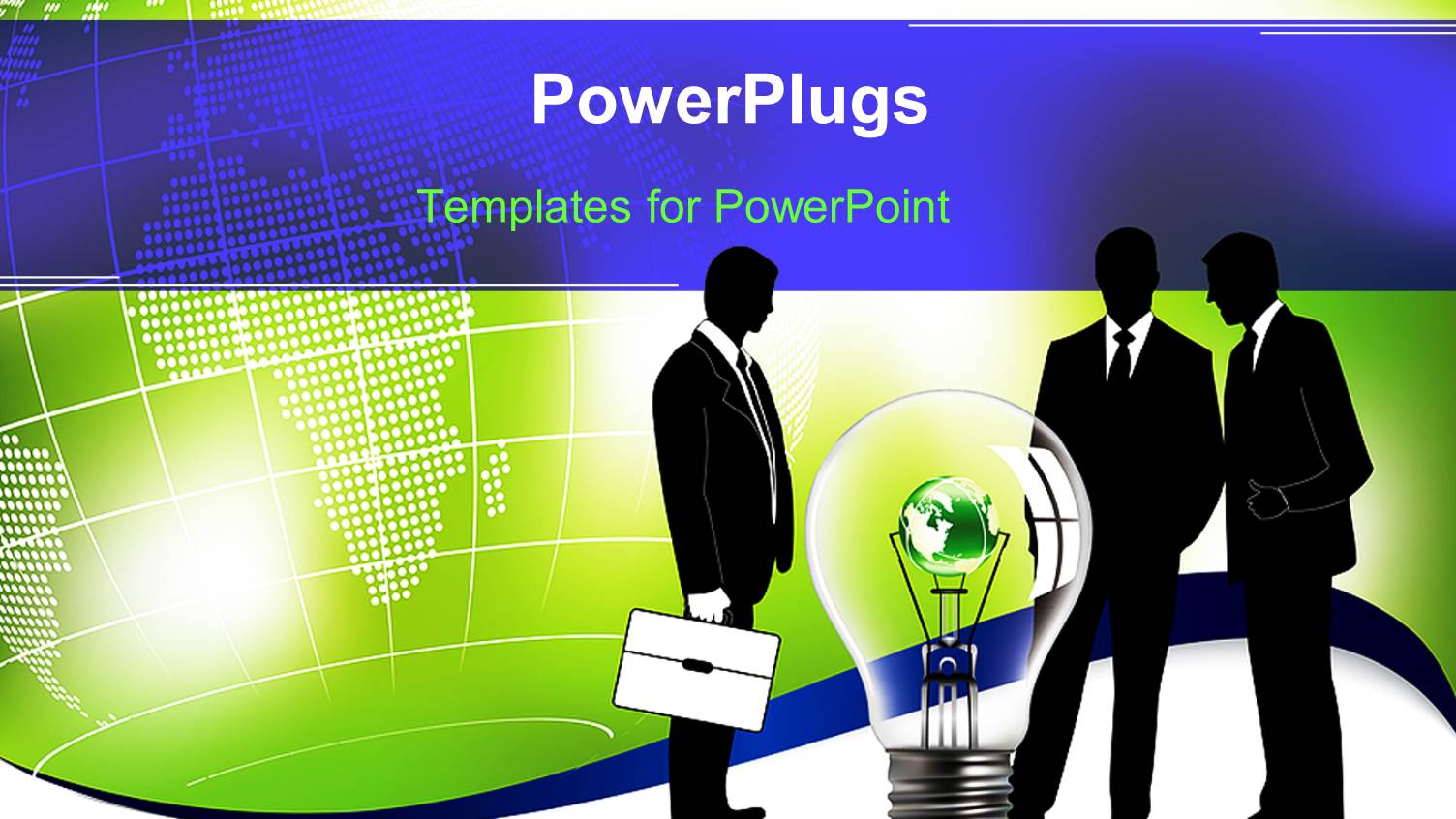 PowerPlugs

Templates for PowerPoint